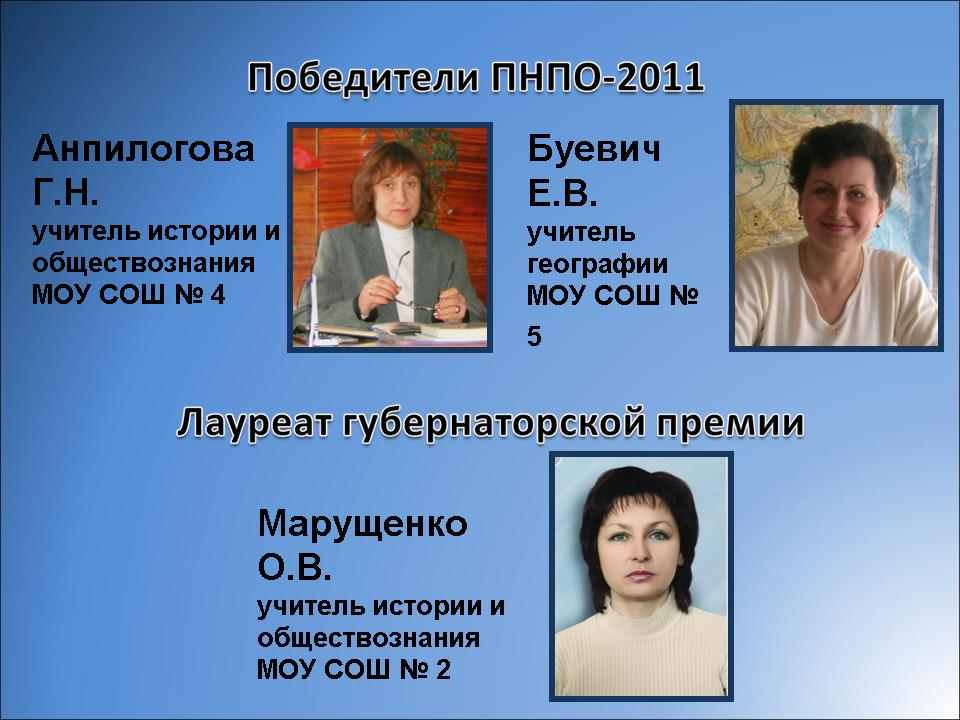 Победители ПНПО-2011

Анпилогова Г.Н.
учитель истории и обществознания МОУ СОШ № 4

Буевич Е.В.
учитель географии МОУ СОШ № 5

Лауреат губернаторской премии

Марущенко О.В.
учитель истории и обществознания МОУ СОШ № 2